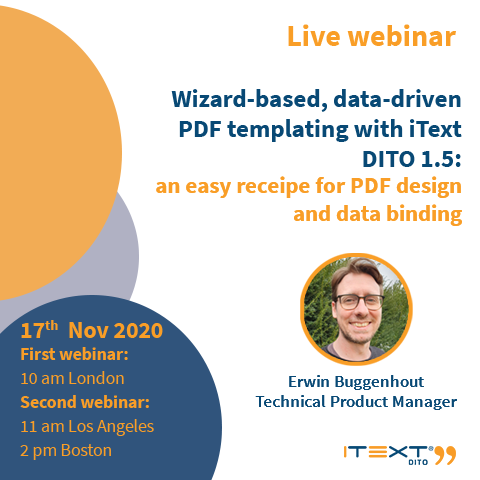 Live webinar

Wizard-based, data-driven PDF templating with iText DITO 1.5:
an easy receipe for PDF design and data binding

17$^{th}$ Nov 2020
First webinar:
10 am London
Second webinar:
11 am Los Angeles
2 pm Boston

Erwin Buggenhout
Technical Product Manager

ITEXT® DITO